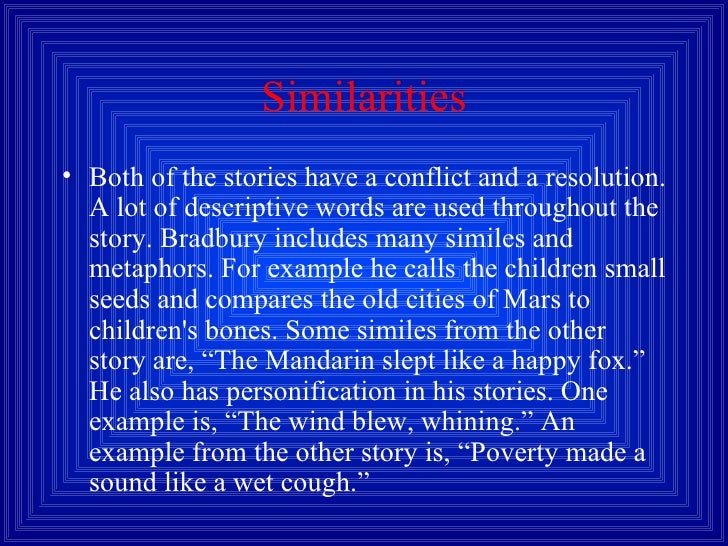 Similarities

• Both of the stories have a conflict and a resolution. A lot of descriptive words are used throughout the story. Bradbury includes many similes and metaphors. For example he calls the children small seeds and compares the old cities of Mars to children's bones. Some similes from the other story are, “The Mandarin slept like a happy fox.” He also has personification in his stories. One example is, “The wind blew, whining.” An example from the other story is, “Poverty made a sound like a wet cough.”